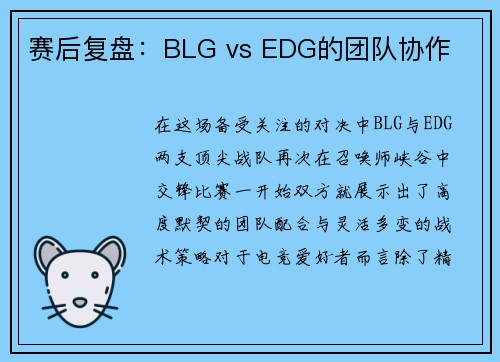 赛后复盘：BLG vs EDG的团队协作

在这场备受关注的对决中BLG与EDG两支顶尖战队再次在召唤师峡谷中交锋比赛一开始双方就展示出了高度默契的团队配合与灵活多变的战术策略对于电竞爱好者而言除了精